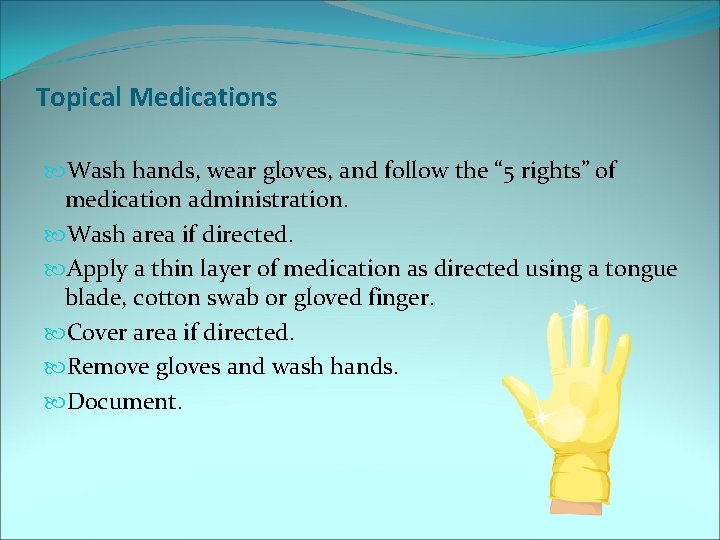 Topical Medications

Wash hands, wear gloves, and follow the “5 rights” of medication administration.

Wash area if directed.

Apply a thin layer of medication as directed using a tongue blade, cotton swab or gloved finger.

Cover area if directed.

Remove gloves and wash hands.

Document.